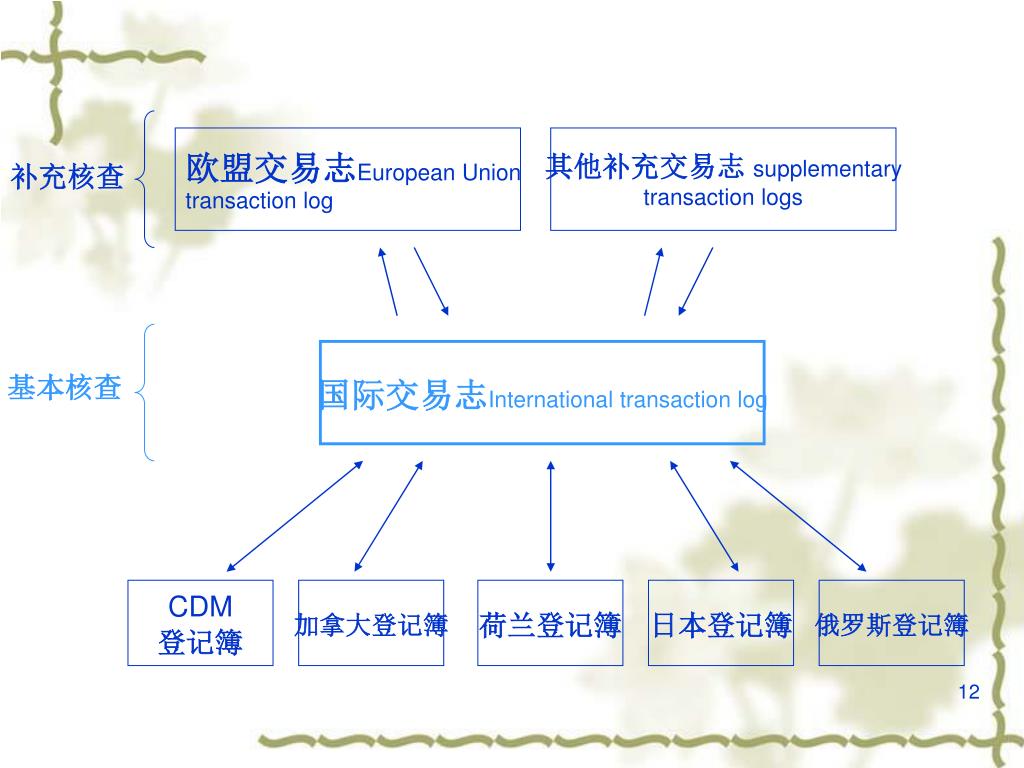 补充核查

欧盟交易志European Union transaction log

其他补充交易志 supplementary transaction logs

基本核查

国际交易志International transaction log

CDM 登记簿

加拿大登记簿

荷兰登记簿

日本登记簿

俄罗斯登记簿

12